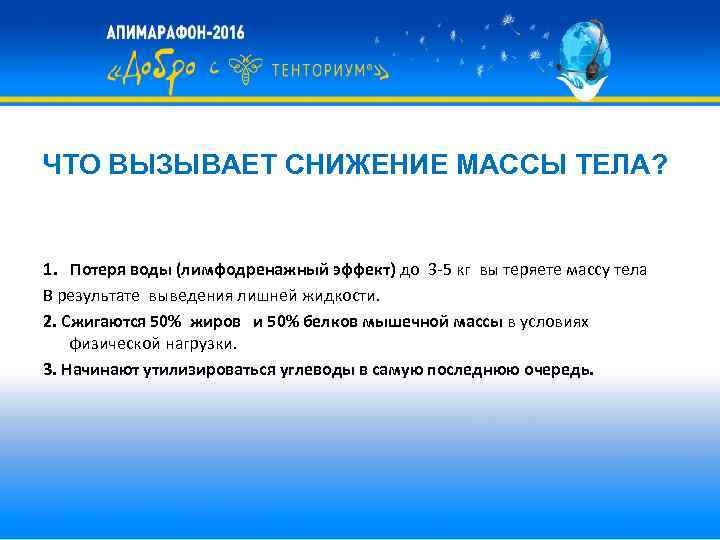 АПИМАРАФОН-2016
«Добро с ТЕНТОРИУМ®»

ЧТО ВЫЗЫВАЕТ СНИЖЕНИЕ МАССЫ ТЕЛА?

1. Потеря воды (лимфодренажный эффект) до 3-5 кг вы теряете массу тела В результате выведения лишней жидкости.

2. Сжигаются 50% жиров и 50% белков мышечной массы в условиях физической нагрузки.

3. Начинают утилизироваться углеводы в самую последнюю очередь.